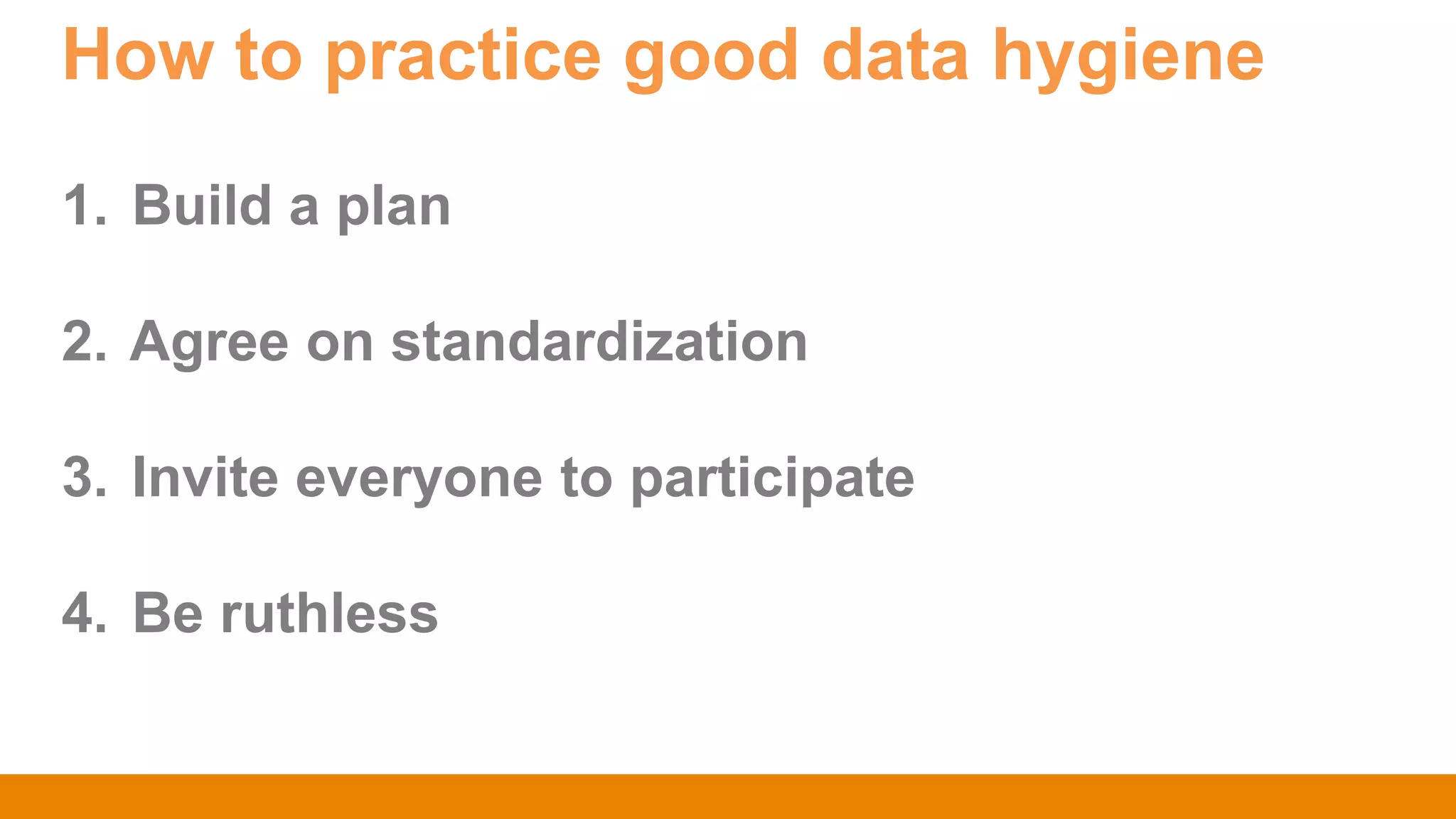 How to practice good data hygiene

1. Build a plan

2. Agree on standardization

3. Invite everyone to participate

4. Be ruthless